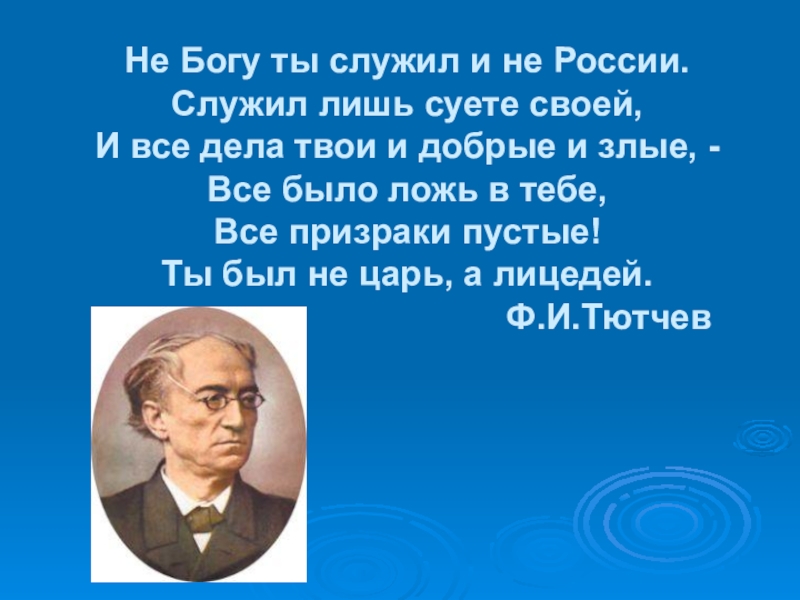 Не Богу ты служил и не России.
Служил лишь суете своей,
И все дела твои и добрые и злые, -
Все было ложь в тебе,
Все призраки пустые!
Ты был не царь, а лицедей.
Ф.И.Тютчев